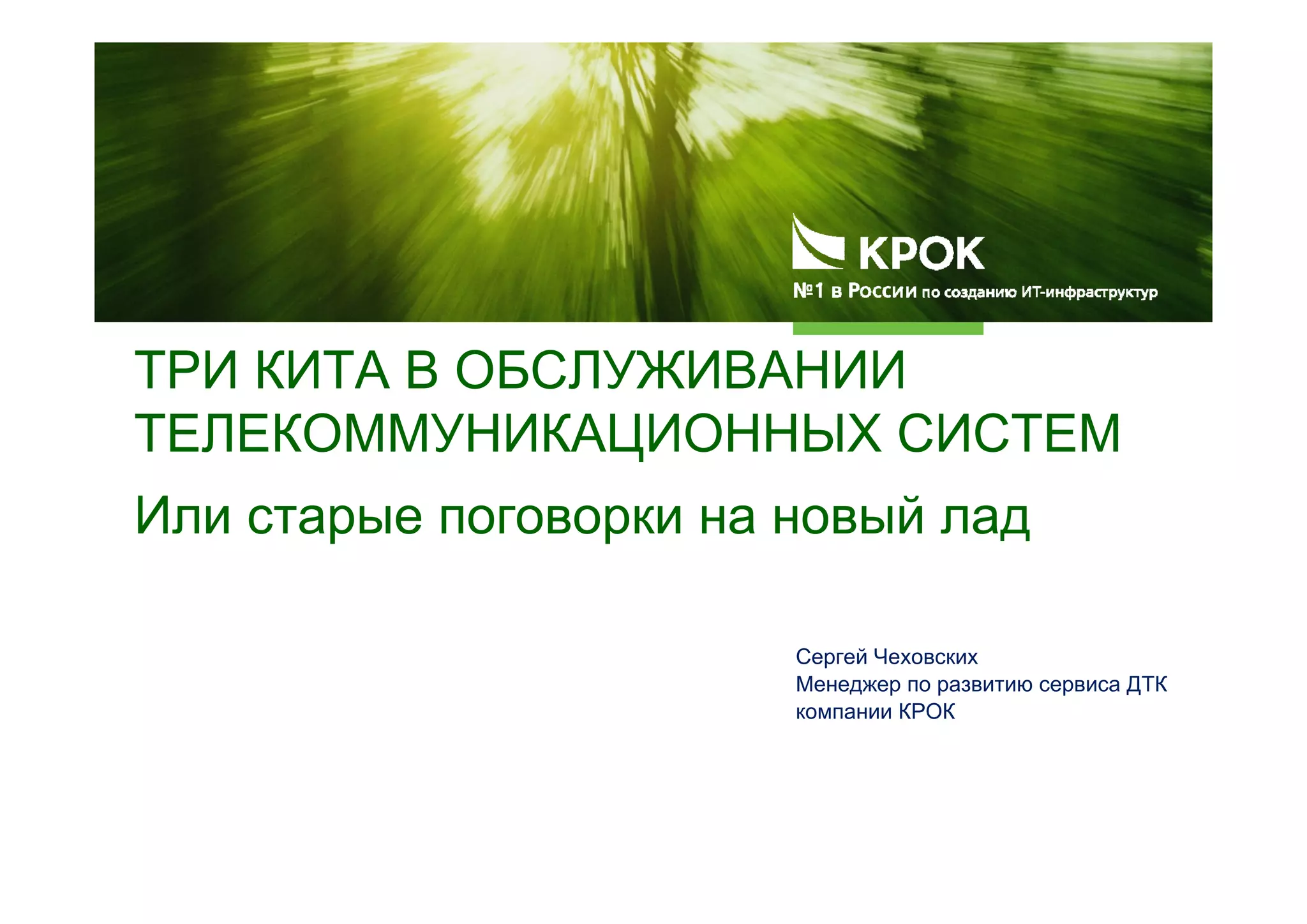 КРОК
№1 в России по созданию ИТ-инфраструктур

ТРИ КИТА В ОБСЛУЖИВАНИИ ТЕЛЕКОММУНИКАЦИОННЫХ СИСТЕМ

Или старые поговорки на новый лад

Сергей Чеховских
Менеджер по развитию сервиса ДТК
компании КРОК